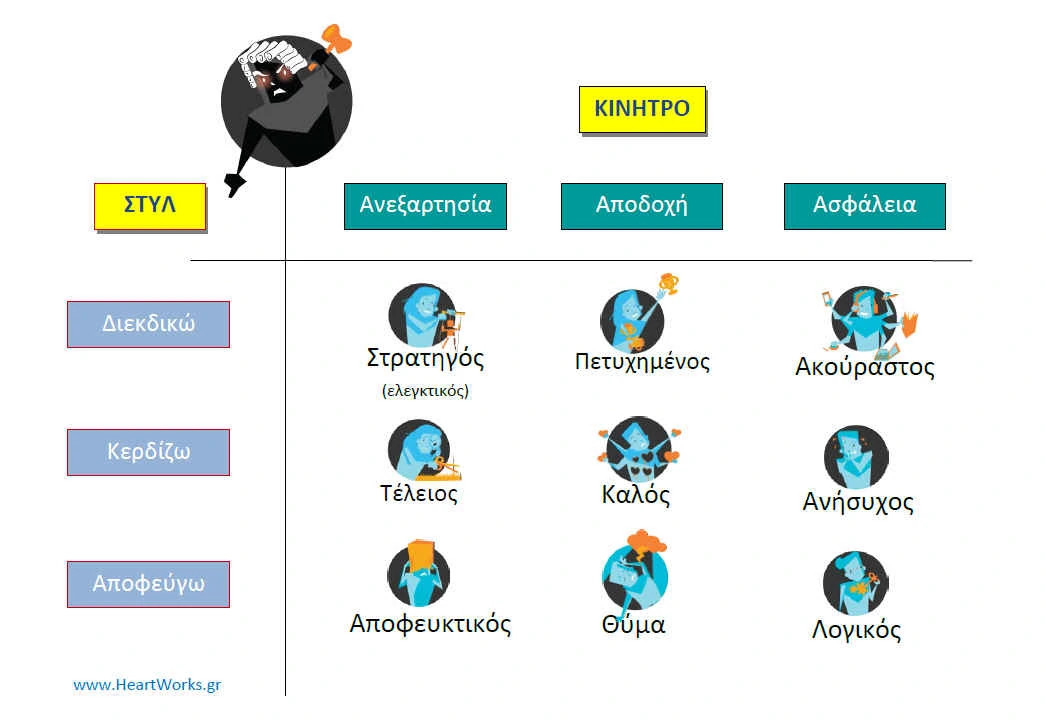 ΚΙΝΗΤΡΟ

| ΣΤΥΛ | Ανεξαρτησία | Αποδοχή | Ασφάλεια |
|---|---|---|---|
| Διεκδικώ | Στρατηγός (ελεγκτικός) | Πετυχημένος | Ακούραστος |
| Κερδίζω | Τέλειος | Καλός | Ανήσυχος |
| Αποφεύγω | Αποφευκτικός | Θύμα | Λογικός |

www.HeartWorks.gr